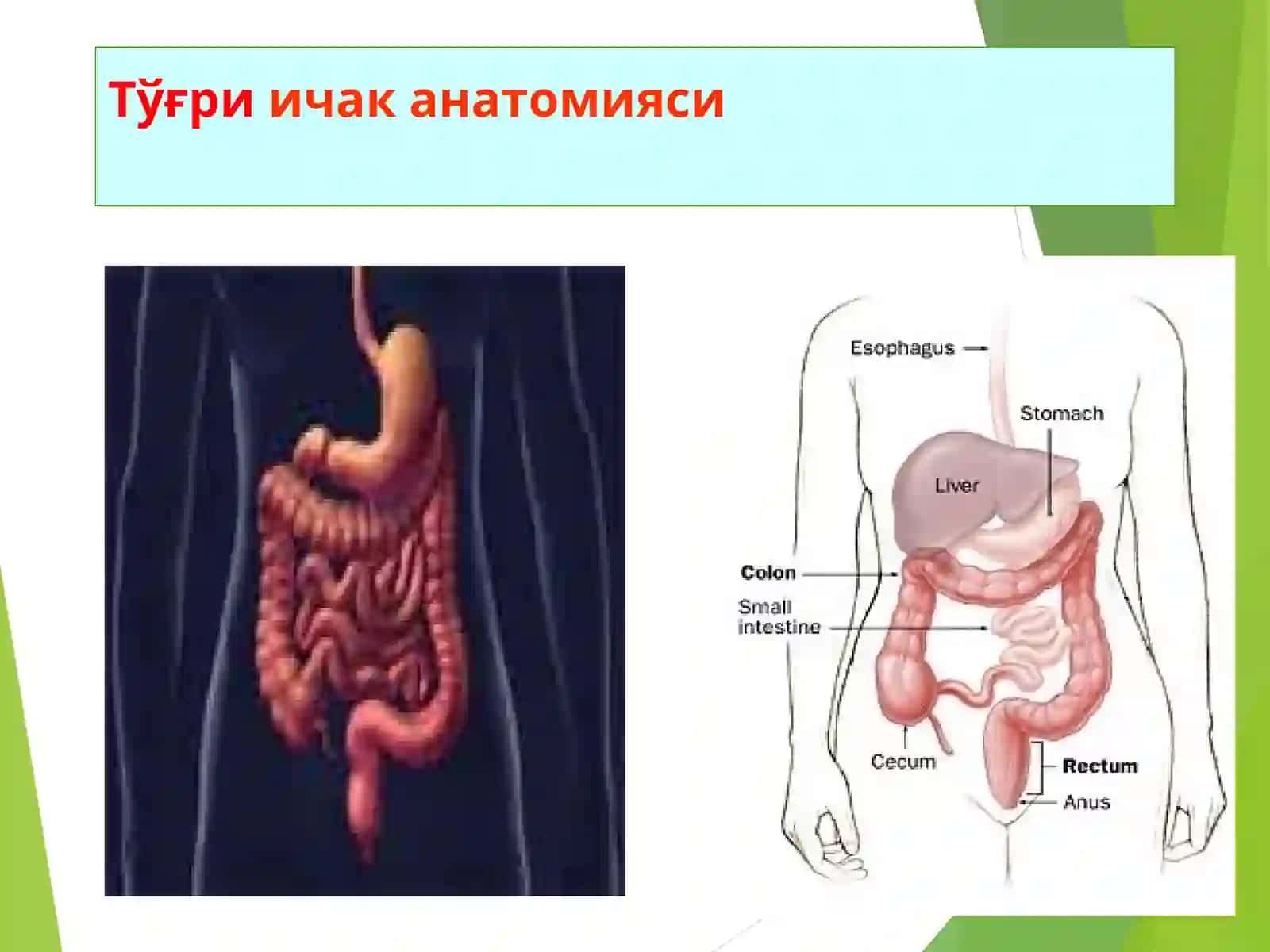 Тўғри ичак анатомияси

Esophagus
Stomach
Liver
Colon
Small intestine
Cecum
Rectum
Anus